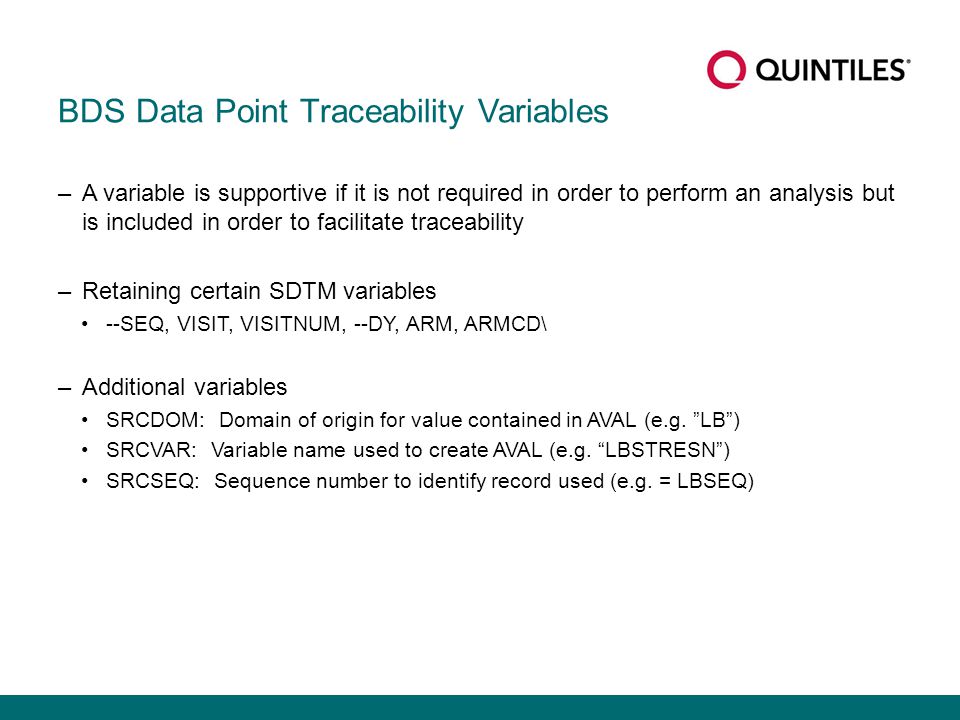 QUINTILES®

BDS Data Point Traceability Variables

– A variable is supportive if it is not required in order to perform an analysis but is included in order to facilitate traceability

– Retaining certain SDTM variables
• --SEQ, VISIT, VISITNUM, --DY, ARM, ARMCD\

– Additional variables
• SRCDOM: Domain of origin for value contained in AVAL (e.g. ”LB”)
• SRCVAR: Variable name used to create AVAL (e.g. “LBSTRESN”)
• SRCSEQ: Sequence number to identify record used (e.g. = LBSEQ)